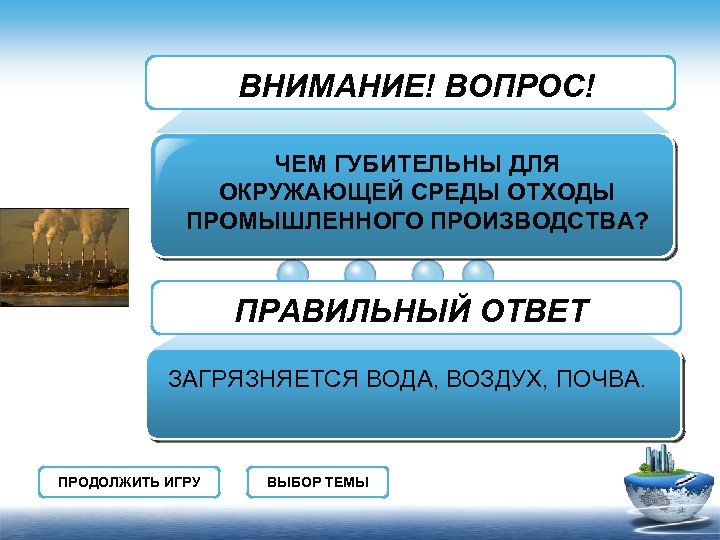 ВНИМАНИЕ! ВОПРОС!

ЧЕМ ГУБИТЕЛЬНЫ ДЛЯ ОКРУЖАЮЩЕЙ СРЕДЫ ОТХОДЫ ПРОМЫШЛЕННОГО ПРОИЗВОДСТВА?

ПРАВИЛЬНЫЙ ОТВЕТ

ЗАГРЯЗНЯЕТСЯ ВОДА, ВОЗДУХ, ПОЧВА.

ПРОДОЛЖИТЬ ИГРУ

ВЫБОР ТЕМЫ